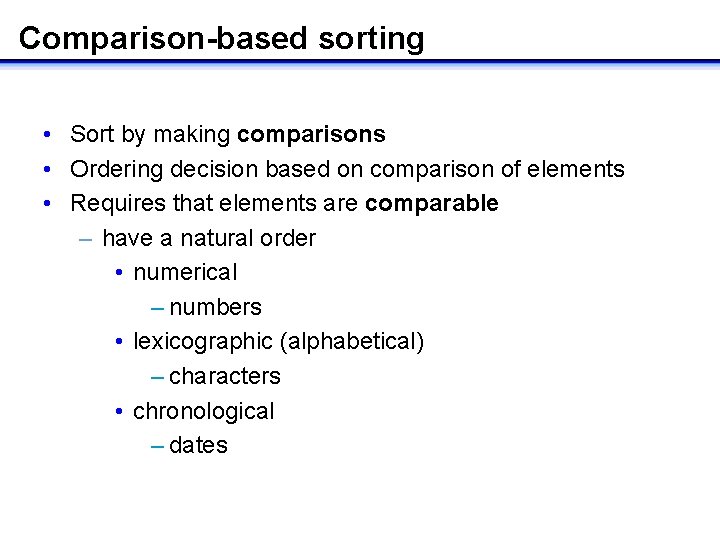 Comparison-based sorting

• Sort by making comparisons
• Ordering decision based on comparison of elements
• Requires that elements are comparable
  – have a natural order
    • numerical
      – numbers
    • lexicographic (alphabetical)
      – characters
    • chronological
      – dates